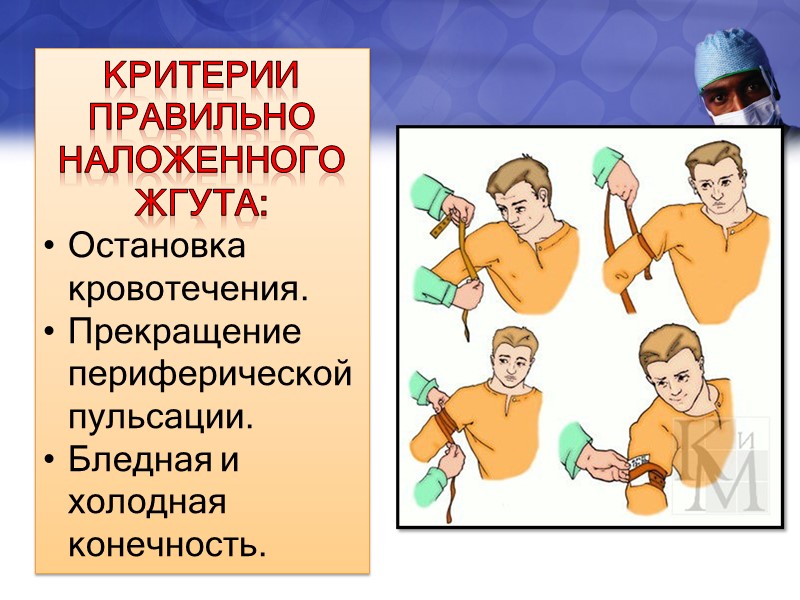 КРИТЕРИИ ПРАВИЛЬНО НАЛОЖЕННОГО ЖГУТА:

• Остановка кровотечения.
• Прекращение периферической пульсации.
• Бледная и холодная конечность.

КиМ